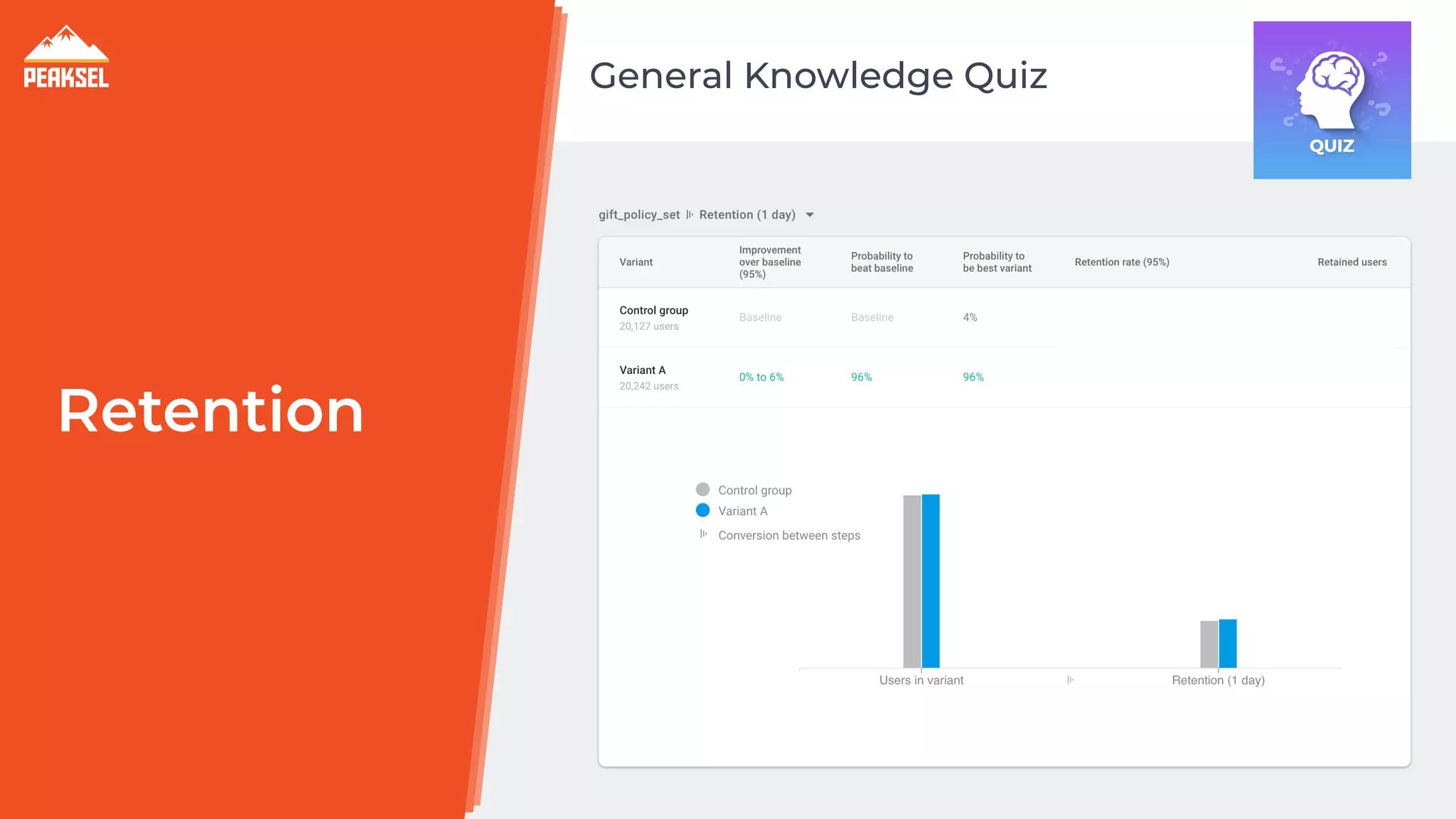 PEAKSEL

Retention

General Knowledge Quiz

QUIZ

gift_policy_set Retention (1 day)

| Variant | Improvement over baseline (95%) | Probability to beat baseline | Probability to be best variant | Retention rate (95%) | Retained users |
|---|---|---|---|---|---|
| Control group 20,127 users | Baseline | Baseline | 4% | | |
| Variant A 20,242 users | 0% to 6% | 96% | 96% | | |

Control group
Variant A
Conversion between steps

Users in variant
Retention (1 day)